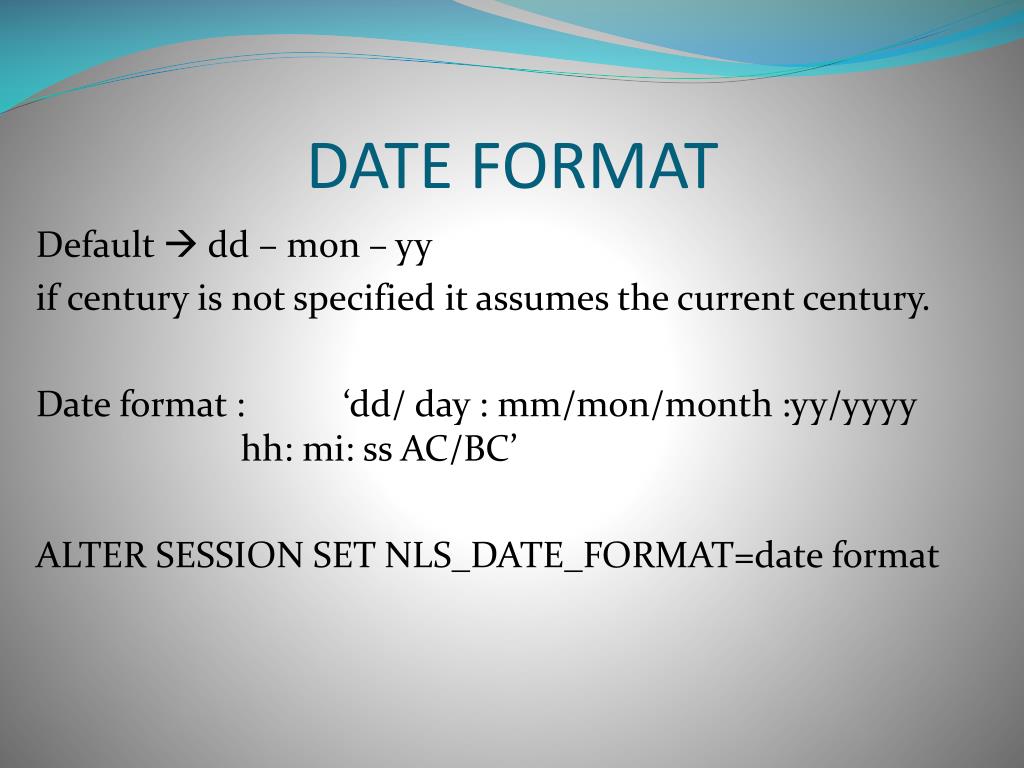 DATE FORMAT

Default → dd – mon – yy
if century is not specified it assumes the current century.

Date format : ‘dd/ day : mm/mon/month :yy/yyyy hh: mi: ss AC/BC’

ALTER SESSION SET NLS_DATE_FORMAT=date format